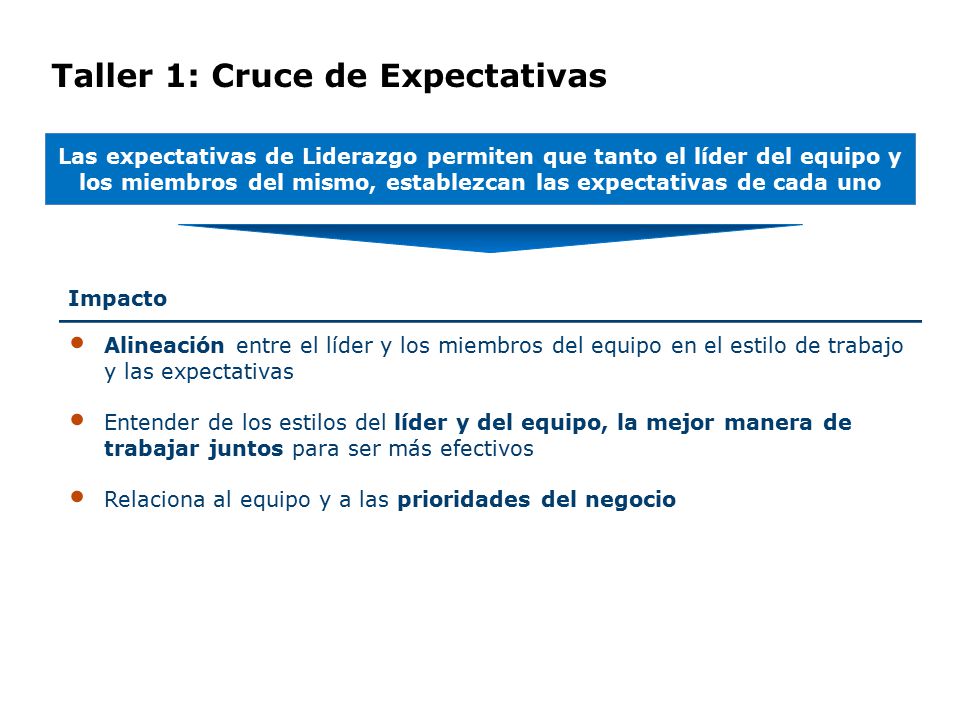 Taller 1: Cruce de Expectativas

Las expectativas de Liderazgo permiten que tanto el líder del equipo y los miembros del mismo, establezcan las expectativas de cada uno

Impacto

• Alineación entre el líder y los miembros del equipo en el estilo de trabajo y las expectativas

• Entender de los estilos del líder y del equipo, la mejor manera de trabajar juntos para ser más efectivos

• Relaciona al equipo y a las prioridades del negocio